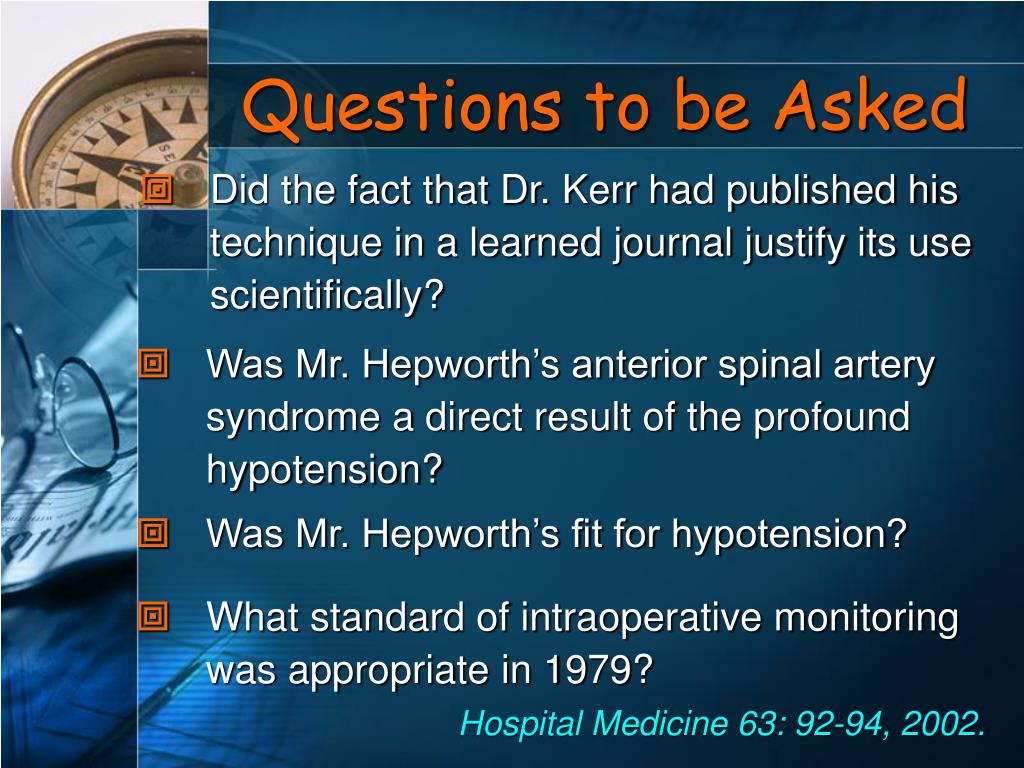 Questions to be Asked

Did the fact that Dr. Kerr had published his technique in a learned journal justify its use scientifically?

Was Mr. Hepworth’s anterior spinal artery syndrome a direct result of the profound hypotension?

Was Mr. Hepworth’s fit for hypotension?

What standard of intraoperative monitoring was appropriate in 1979?

Hospital Medicine 63: 92-94, 2002.